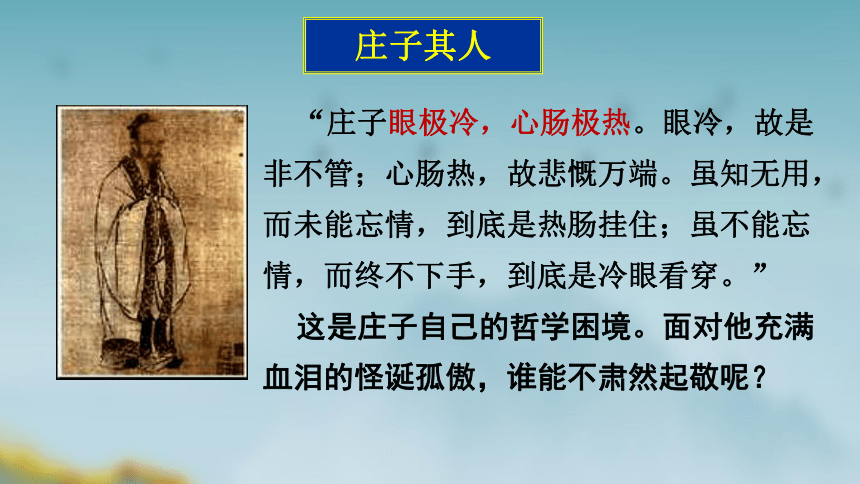 庄子其人

“庄子眼极冷，心肠极热。眼冷，故是非不管；心肠热，故悲慨万端。虽知无用，而未能忘情，到底是热肠挂住；虽不能忘情，而终不下手，到底是冷眼看穿。”

这是庄子自己的哲学困境。面对他充满血泪的怪诞孤傲，谁能不肃然起敬呢？